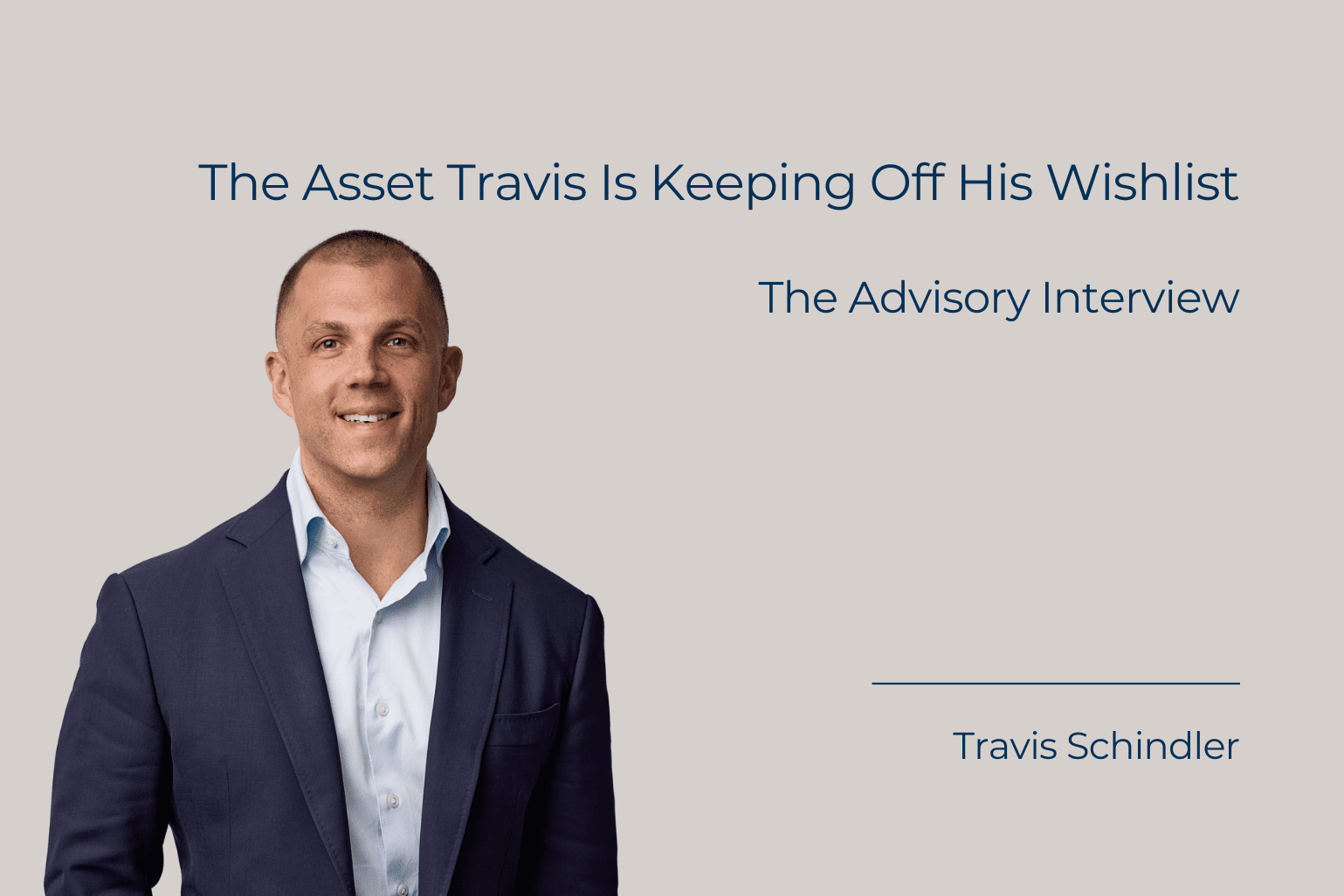 The Asset Travis Is Keeping Off His Wishlist

The Advisory Interview

Travis Schindler